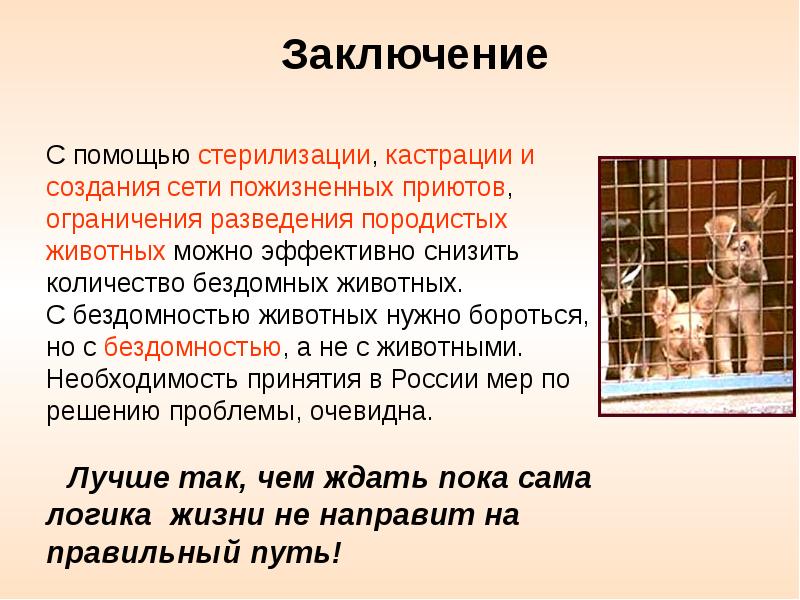 Заключение

С помощью стерилизации, кастрации и создания сети пожизненных приютов, ограничения разведения породистых животных можно эффективно снизить количество бездомных животных.
С бездомностью животных нужно бороться, но с бездомностью, а не с животными. Необходимость принятия в России мер по решению проблемы, очевидна.

Лучше так, чем ждать пока сама логика жизни не направит на правильный путь!